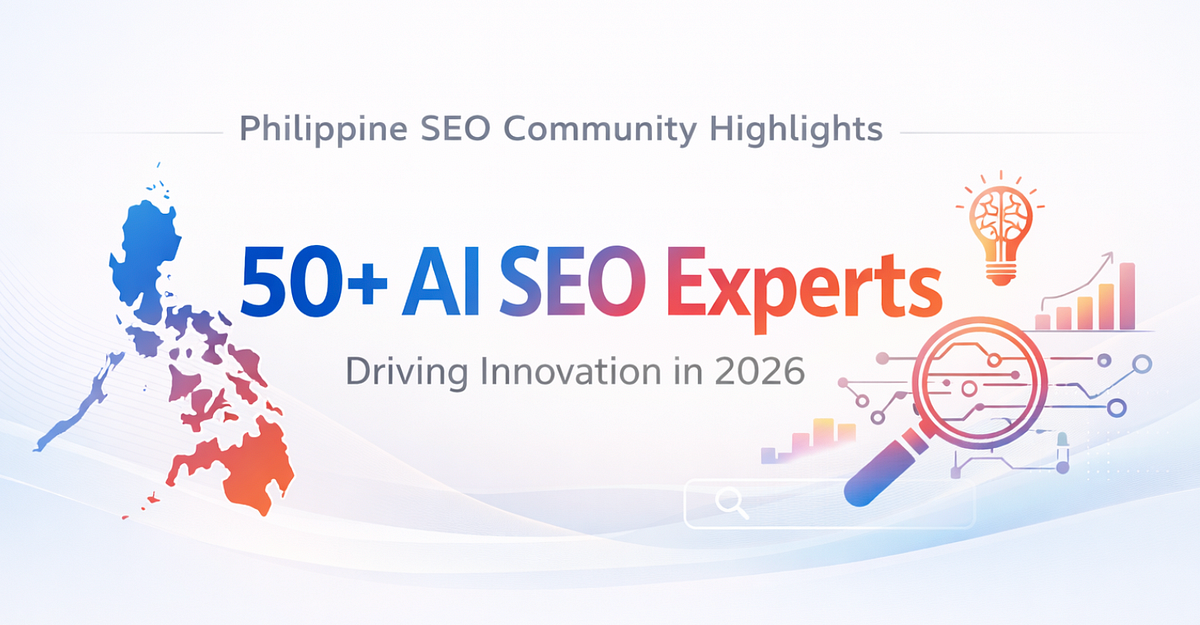 Philippine SEO Community Highlights

50+ AI SEO Experts

Driving Innovation in 2026